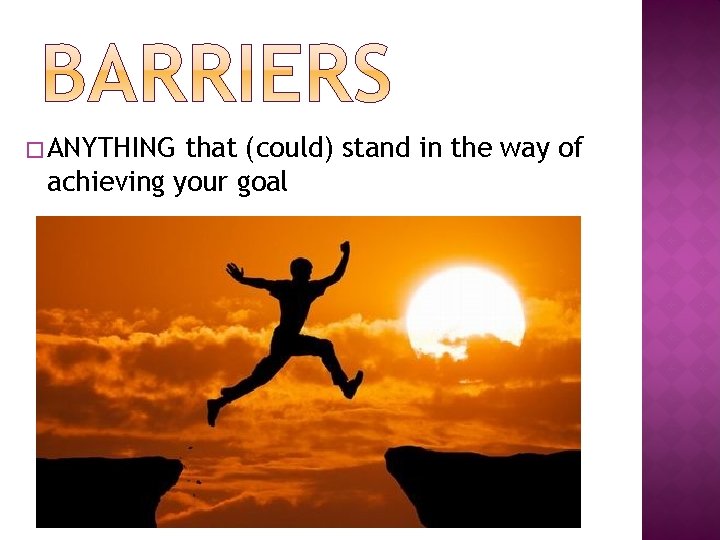 BARRIERS

ANYTHING that (could) stand in the way of achieving your goal